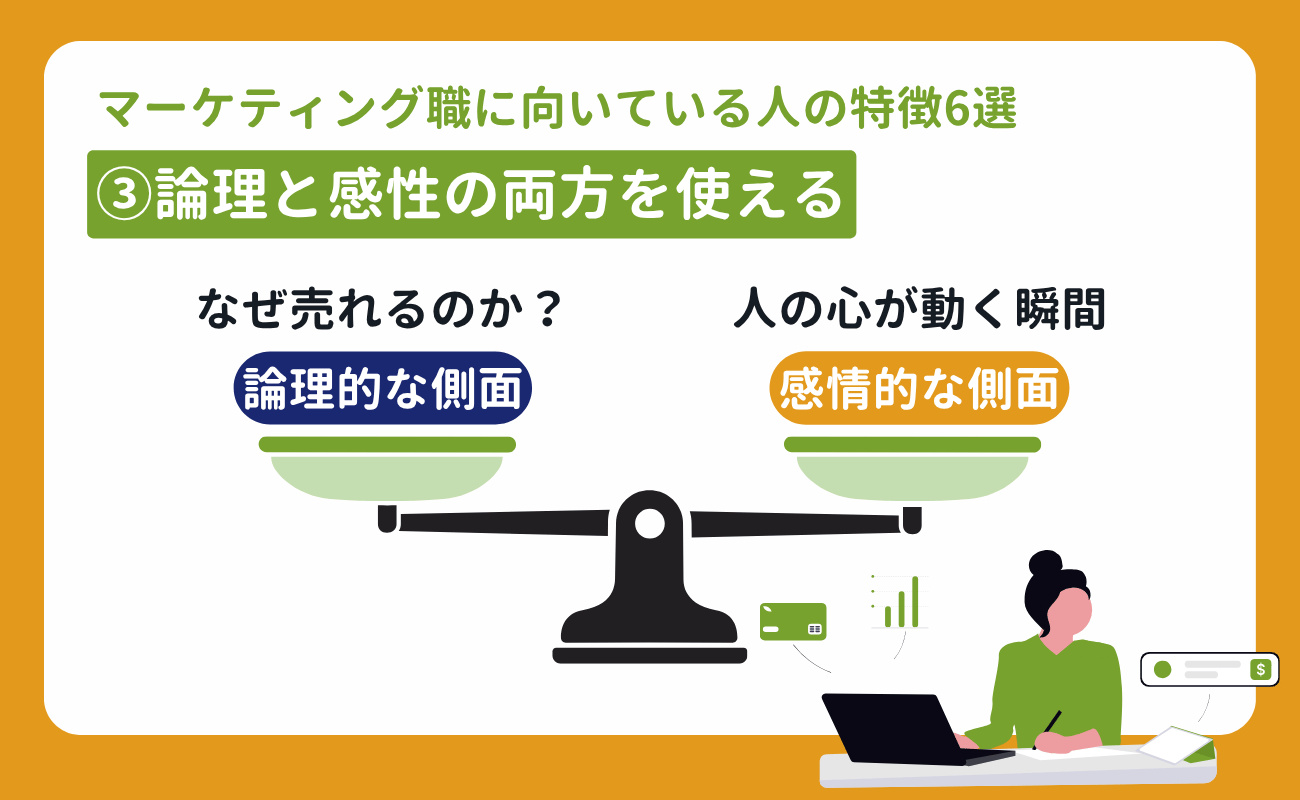 マーケティング職に向いている人の特徴6選

③論理と感性の両方を使える

なぜ売れるのか？

論理的な側面

人の心が動く瞬間

感情的な側面

$